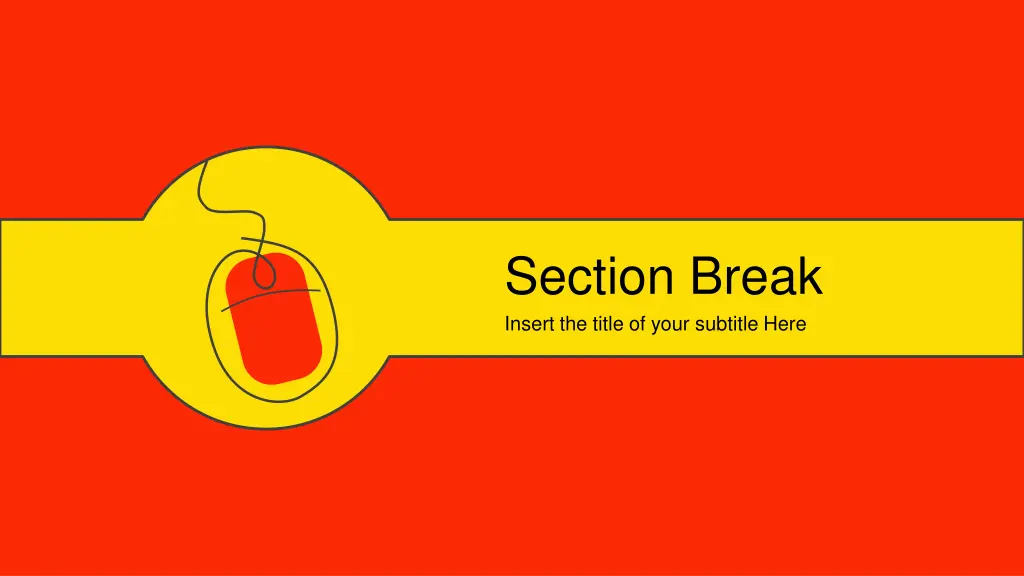 Section Break
Insert the title of your subtitle Here